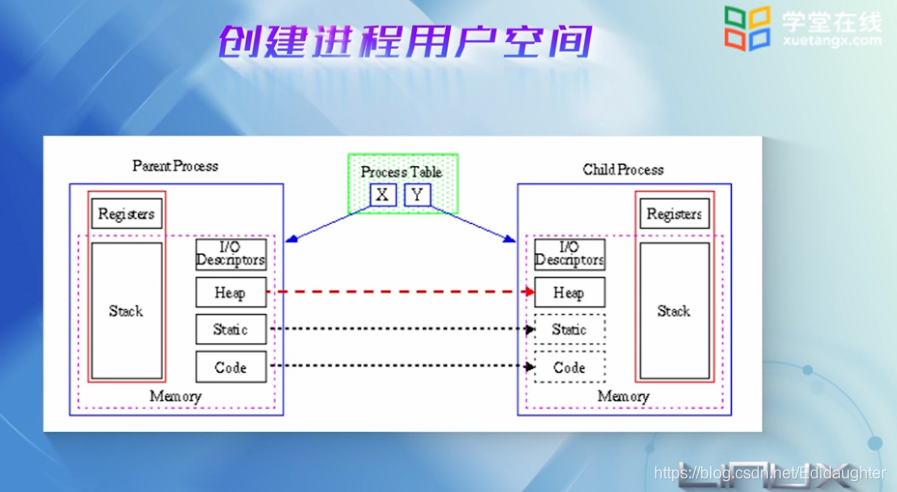 创建进程用户空间

学堂在线
xuetangx.com

Parent Process

Registers

Stack

I/O Descriptors

Heap

Static

Code

Memory

Process Table

X Y

Child Process

Registers

I/O Descriptors

Heap

Static

Code

Stack

Memory

LINUX

https://blog.csdn.net/Edidaughter